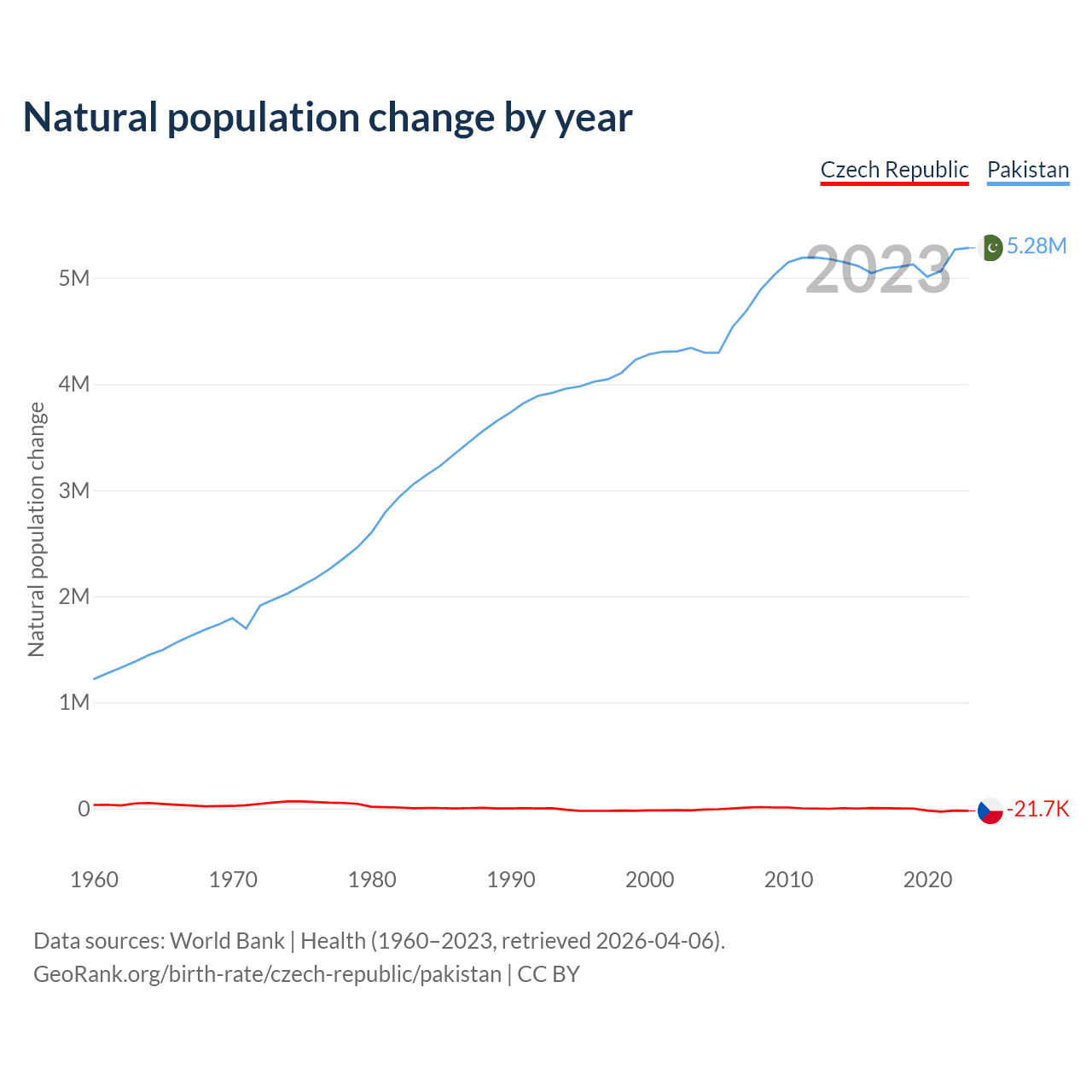 Natural population change by year

Czech Republic Pakistan

2023

5.28M

-21.7K

Natural population change

5M
4M
3M
2M
1M
0

1960 1970 1980 1990 2000 2010 2020

Data sources: World Bank | Health (1960–2023, retrieved 2026-04-06).
GeoRank.org/birth-rate/czech-republic/pakistan | CC BY